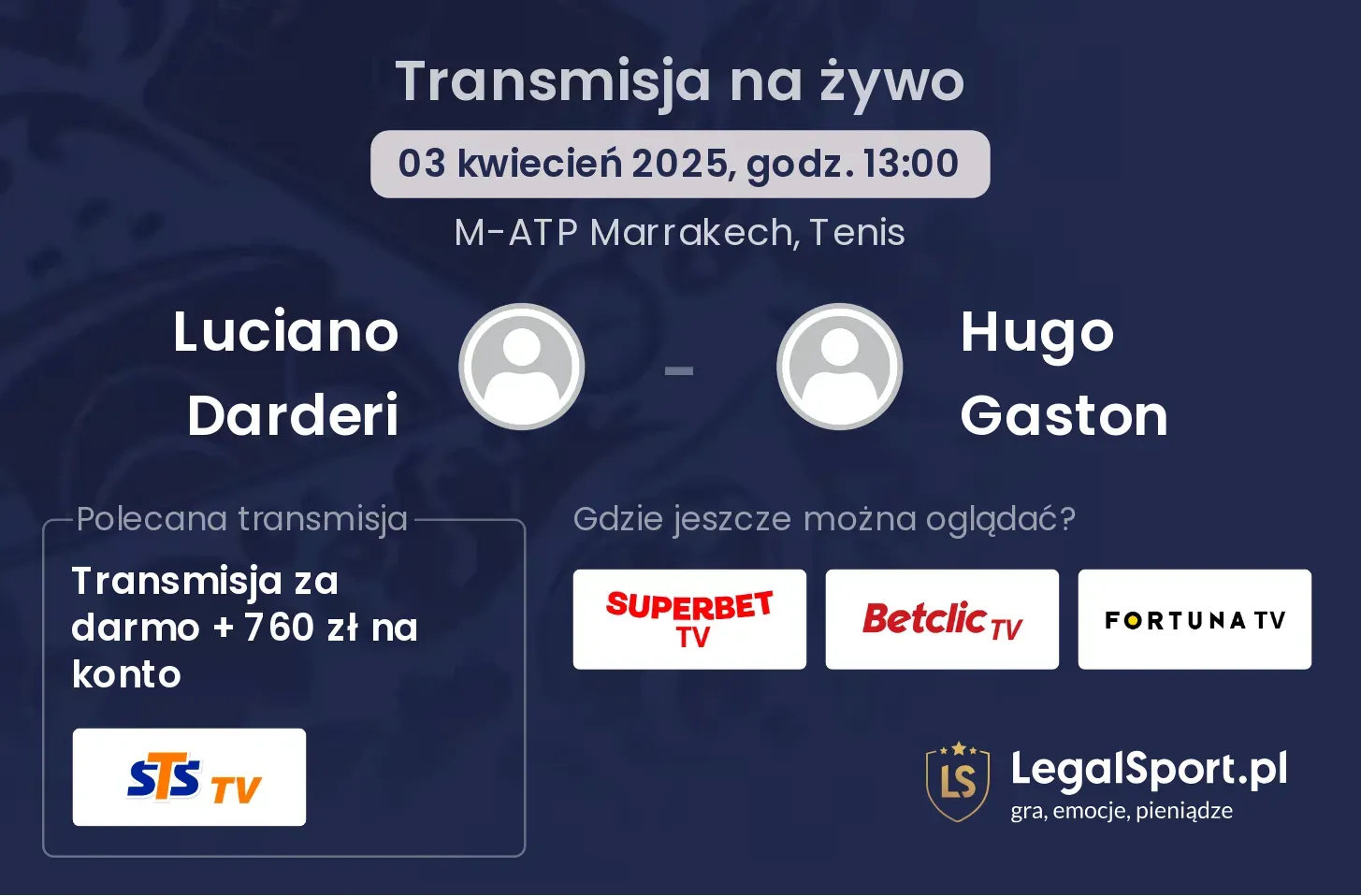 Transmisja na żywo

03 kwiecień 2025, godz. 13:00

M-ATP Marrakech, Tenis

Luciano Darderi

-

Hugo Gaston

Polecana transmisja

Transmisja za darmo + 760 zł na konto

STS TV

Gdzie jeszcze można oglądać?

SUPERBET TV

Betclic TV

FORTUNA TV

LS

LegalSport.pl
gra, emocje, pieniądze